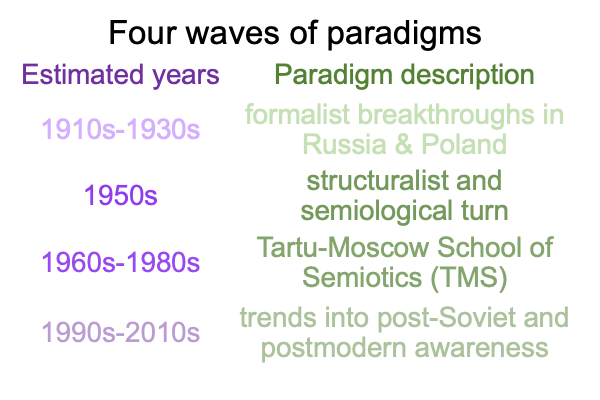 Four waves of paradigms

| Estimated years | Paradigm description |
|---|---|
| 1910s-1930s | formalist breakthroughs in Russia & Poland |
| 1950s | structuralist and semiological turn |
| 1960s-1980s | Tartu-Moscow School of Semiotics (TMS) |
| 1990s-2010s | trends into post-Soviet and postmodern awareness |